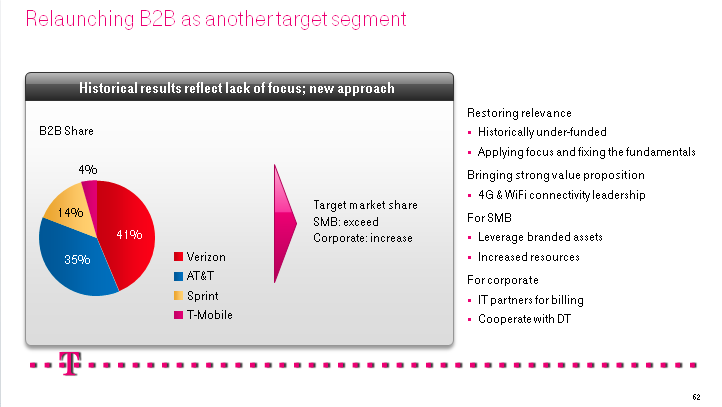 Relaunching B2B as another target segment

Historical results reflect lack of focus; new approach

B2B Share

4%
14%
41%
35%

Verizon
AT&T
Sprint
T-Mobile

Target market share
SMB: exceed
Corporate: increase

Restoring relevance
▪ Historically under-funded
▪ Applying focus and fixing the fundamentals

Bringing strong value proposition
▪ 4G & WiFi connectivity leadership

For SMB
▪ Leverage branded assets
▪ Increased resources

For corporate
▪ IT partners for billing
▪ Cooperate with DT

T

62